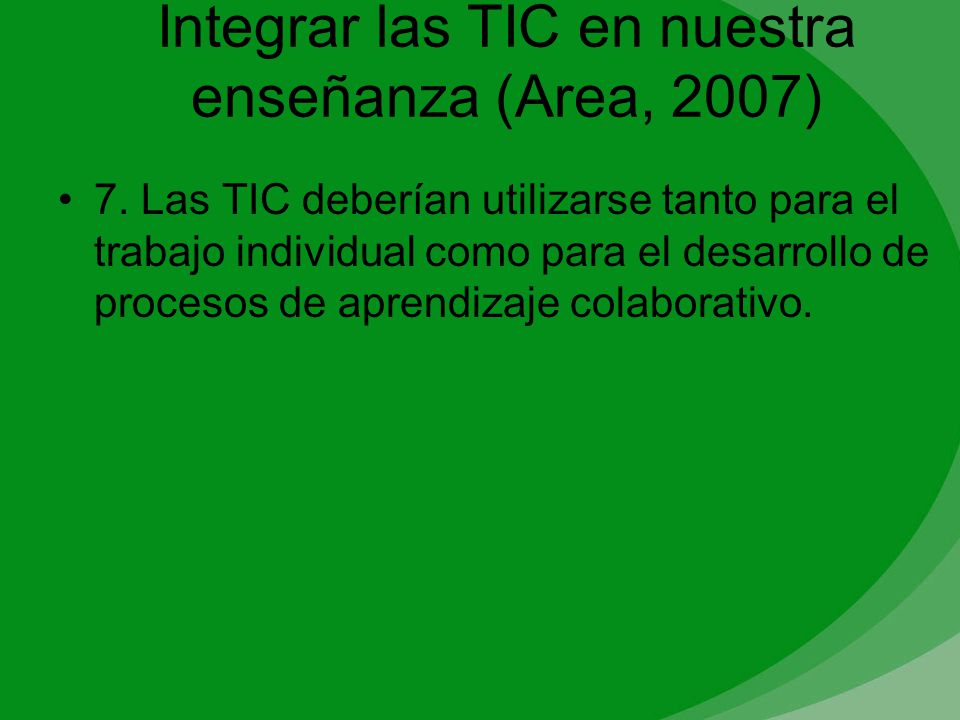 Integrar las TIC en nuestra enseñanza (Area, 2007)

• 7. Las TIC deberían utilizarse tanto para el trabajo individual como para el desarrollo de procesos de aprendizaje colaborativo.